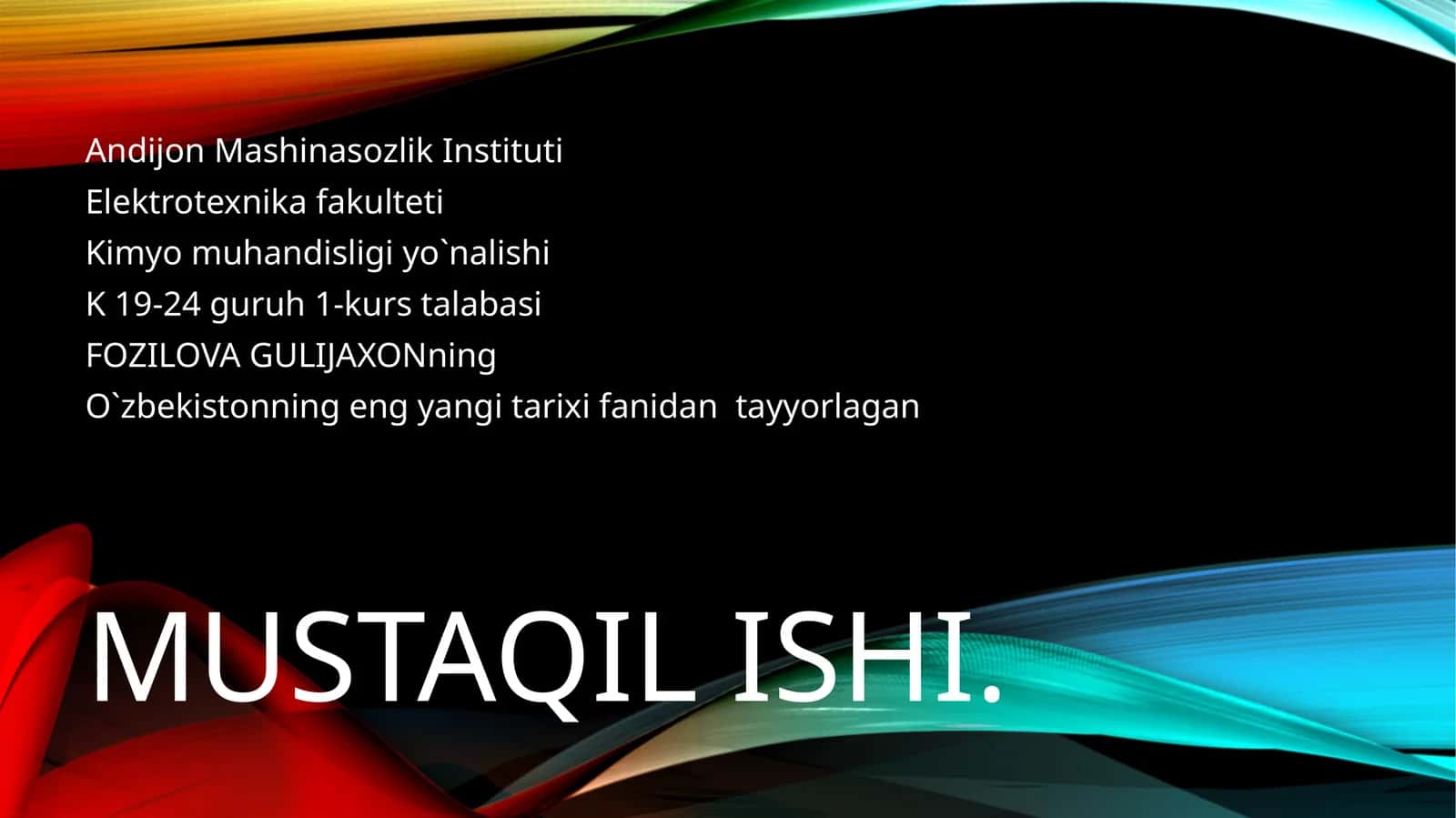 Andijon Mashinasozlik Instituti
Elektrotexnika fakulteti
Kimyo muhandisligi yo`nalishi
K 19-24 guruh 1-kurs talabasi
FOZILOVA GULIJAXONning
O`zbekistonning eng yangi tarixi fanidan tayyorlagan

MUSTAQIL ISHI.